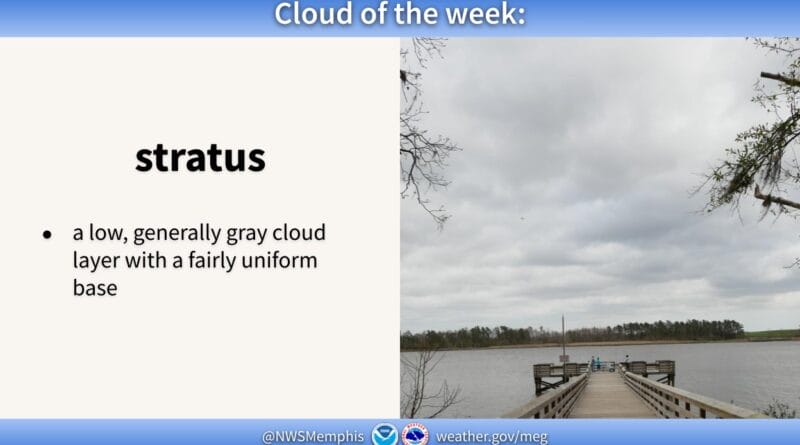 Cloud of the week:

stratus

• a low, generally gray cloud layer with a fairly uniform base

@NWSMemphis weather.gov/meg